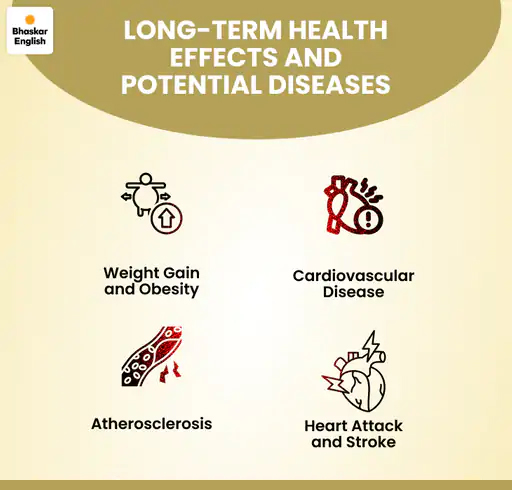 Bhaskar English

LONG-TERM HEALTH EFFECTS AND POTENTIAL DISEASES

Weight Gain and Obesity

Cardiovascular Disease

Atherosclerosis

Heart Attack and Stroke